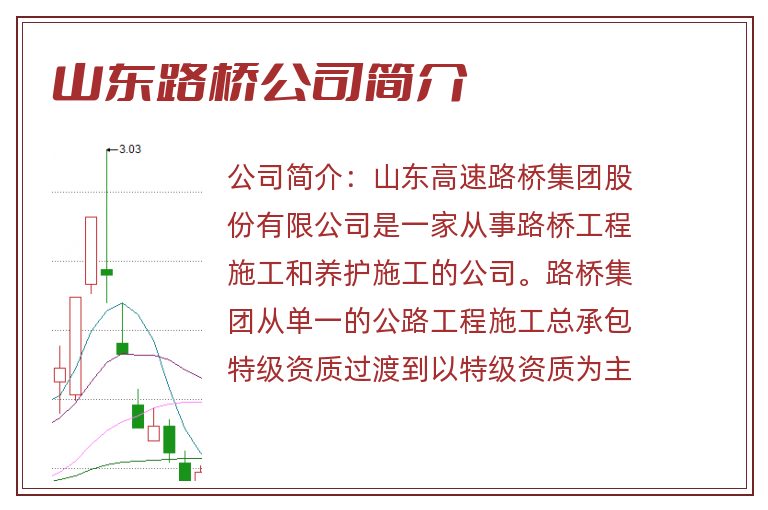 山东路桥公司简介

3.03

公司简介：山东高速路桥集团股份有限公司是一家从事路桥工程施工和养护施工的公司。路桥集团从单一的公路工程施工总承包特级资质过渡到以特级资质为主